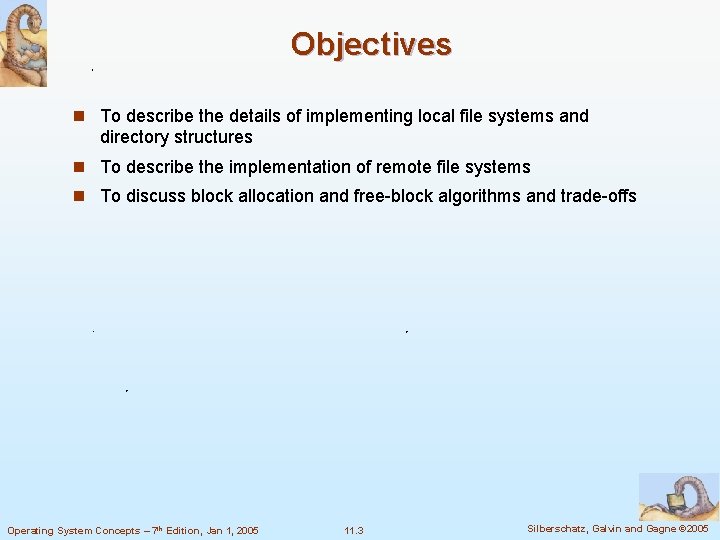 Objectives

- To describe the details of implementing local file systems and directory structures
- To describe the implementation of remote file systems
- To discuss block allocation and free-block algorithms and trade-offs

Operating System Concepts – 7$^{th}$ Edition, Jan 1, 2005

11.3

Silberschatz, Galvin and Gagne ©2005